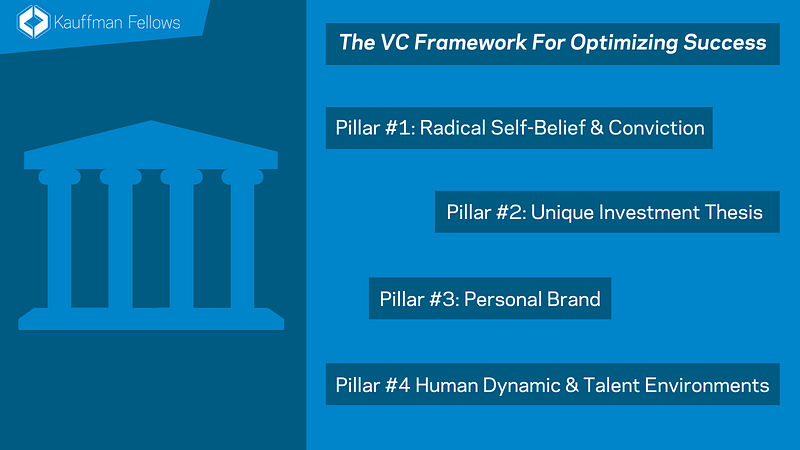 Kauffman Fellows

The VC Framework For Optimizing Success

Pillar #1: Radical Self-Belief & Conviction

Pillar #2: Unique Investment Thesis

Pillar #3: Personal Brand

Pillar #4 Human Dynamic & Talent Environments